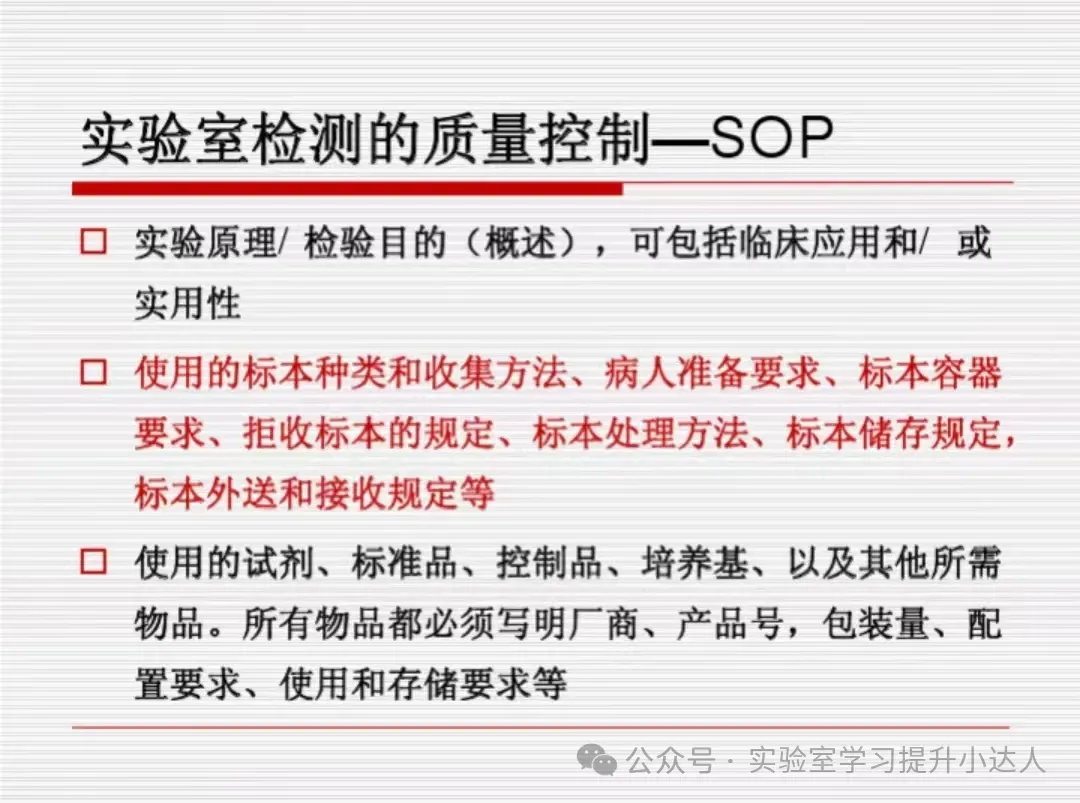 实验室检测的质量控制—SOP

□ 实验原理/ 检验目的（概述），可包括临床应用和/ 或实用性

□ 使用的标本种类和收集方法、病人准备要求、标本容器要求、拒收标本的规定、标本处理方法、标本储存规定，标本外送和接收规定等

□ 使用的试剂、标准品、控制品、培养基、以及其他所需物品。所有物品都必须写明厂商、产品号，包装量、配置要求、使用和存储要求等

公众号 · 实验室学习提升小达人